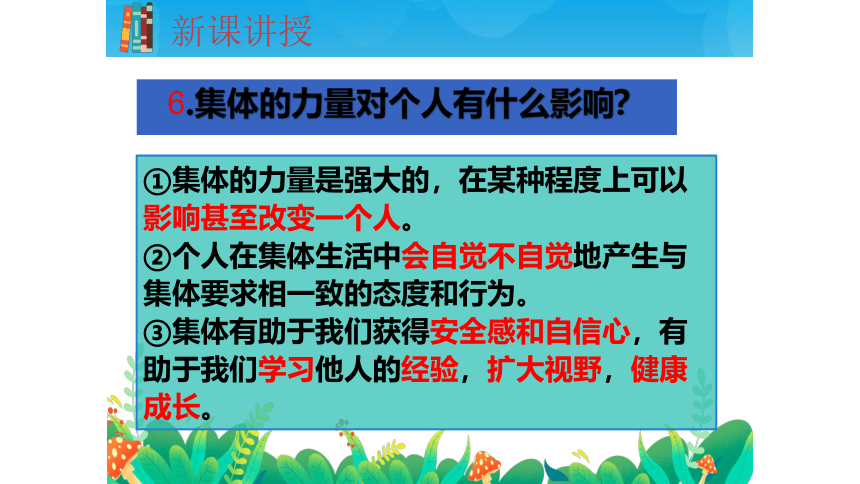 新课讲授

6.集体的力量对个人有什么影响?

①集体的力量是强大的，在某种程度上可以影响甚至改变一个人。
②个人在集体生活中会自觉不自觉地产生与集体要求相一致的态度和行为。
③集体有助于我们获得安全感和自信心，有助于我们学习他人的经验，扩大视野，健康成长。